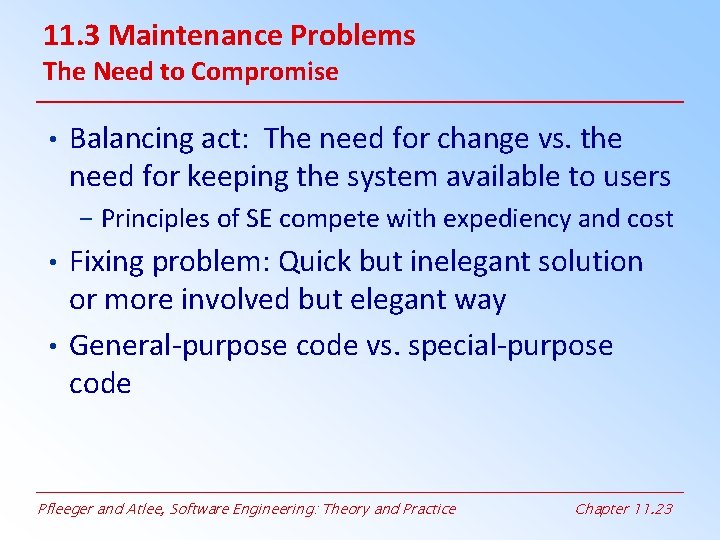 11.3 Maintenance Problems
The Need to Compromise

• Balancing act: The need for change vs. the need for keeping the system available to users
– Principles of SE compete with expediency and cost
• Fixing problem: Quick but inelegant solution or more involved but elegant way
• General-purpose code vs. special-purpose code

Pfleeger and Atlee, Software Engineering: Theory and Practice
Chapter 11.23